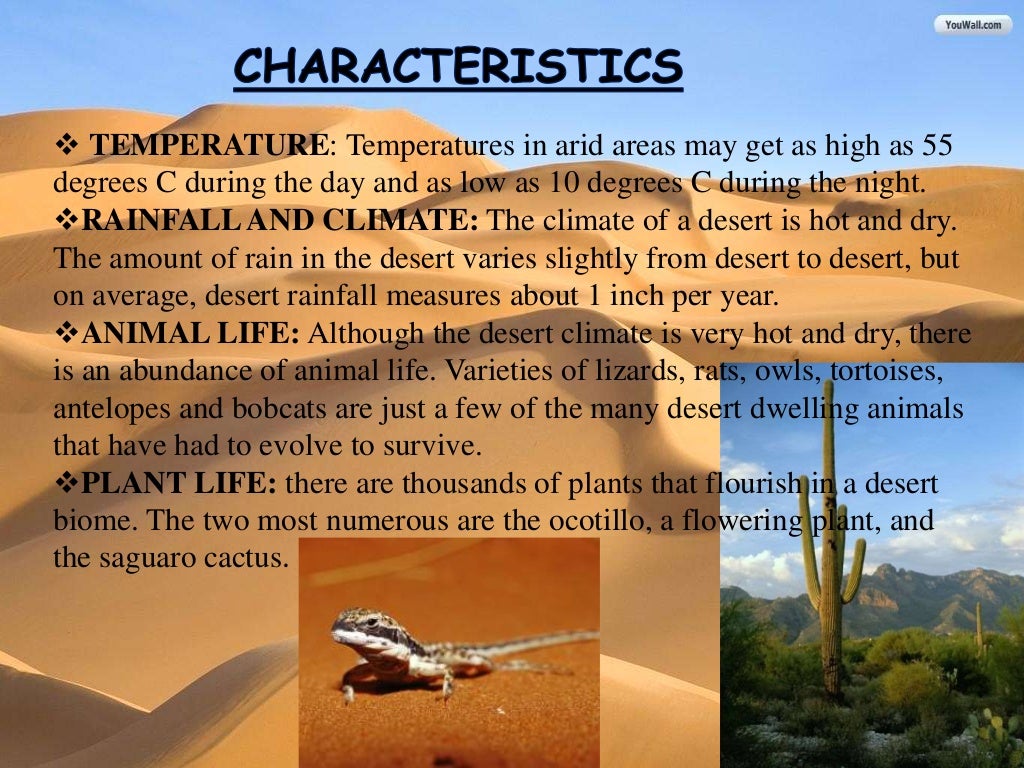 YouWall.com

CHARACTERISTICS

❖ TEMPERATURE: Temperatures in arid areas may get as high as 55 degrees C during the day and as low as 10 degrees C during the night.
❖RAINFALL AND CLIMATE: The climate of a desert is hot and dry. The amount of rain in the desert varies slightly from desert to desert, but on average, desert rainfall measures about 1 inch per year.
❖ANIMAL LIFE: Although the desert climate is very hot and dry, there is an abundance of animal life. Varieties of lizards, rats, owls, tortoises, antelopes and bobcats are just a few of the many desert dwelling animals that have had to evolve to survive.
❖PLANT LIFE: there are thousands of plants that flourish in a desert biome. The two most numerous are the ocotillo, a flowering plant, and the saguaro cactus.